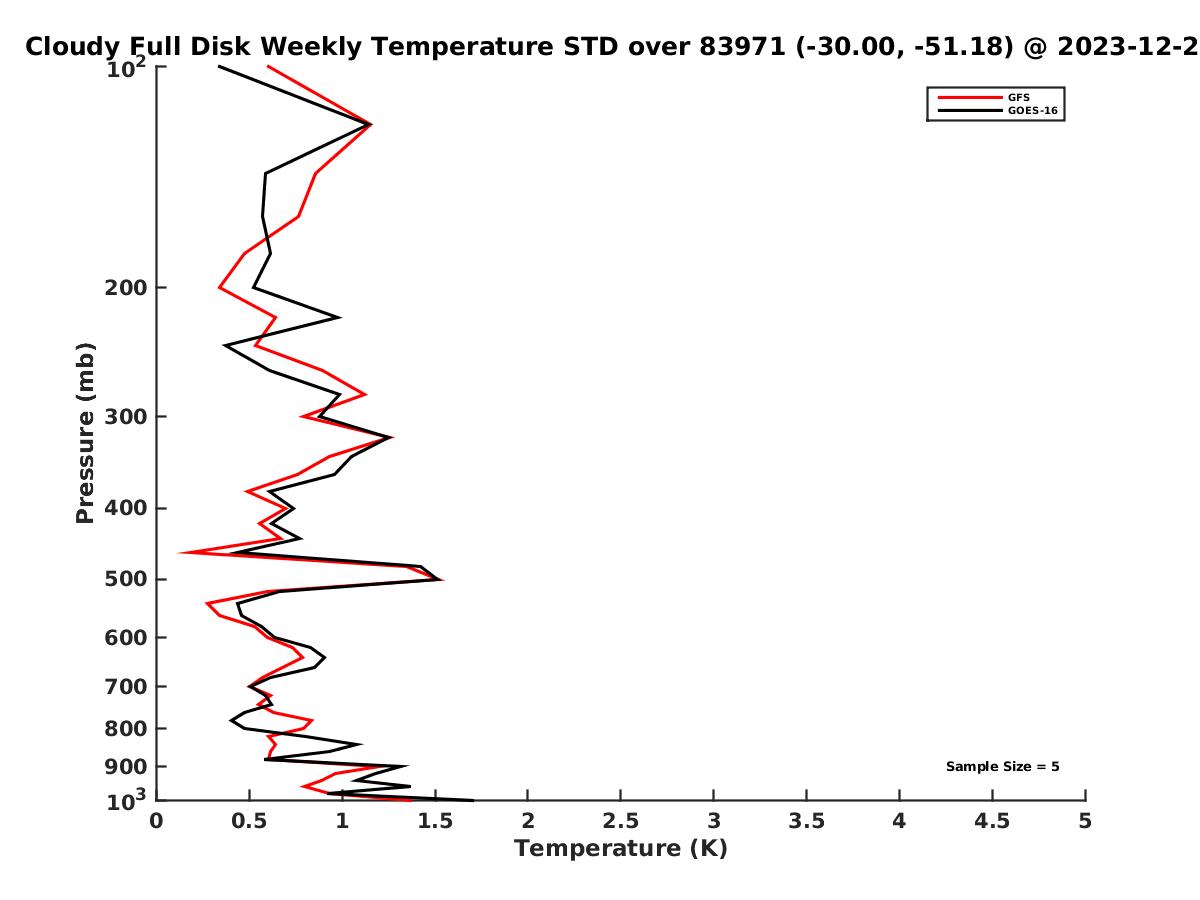 Cloudy Full Disk Weekly Temperature STD over 83971 (-30.00, -51.18) @ 2023-12-2

GFS
GOES-16

Pressure (mb)

$10^2$
200
300
400
500
600
700
800
900
$10^3$

Sample Size = 5

0
0.5
1
1.5
2
2.5
3
3.5
4
4.5
5

Temperature (K)